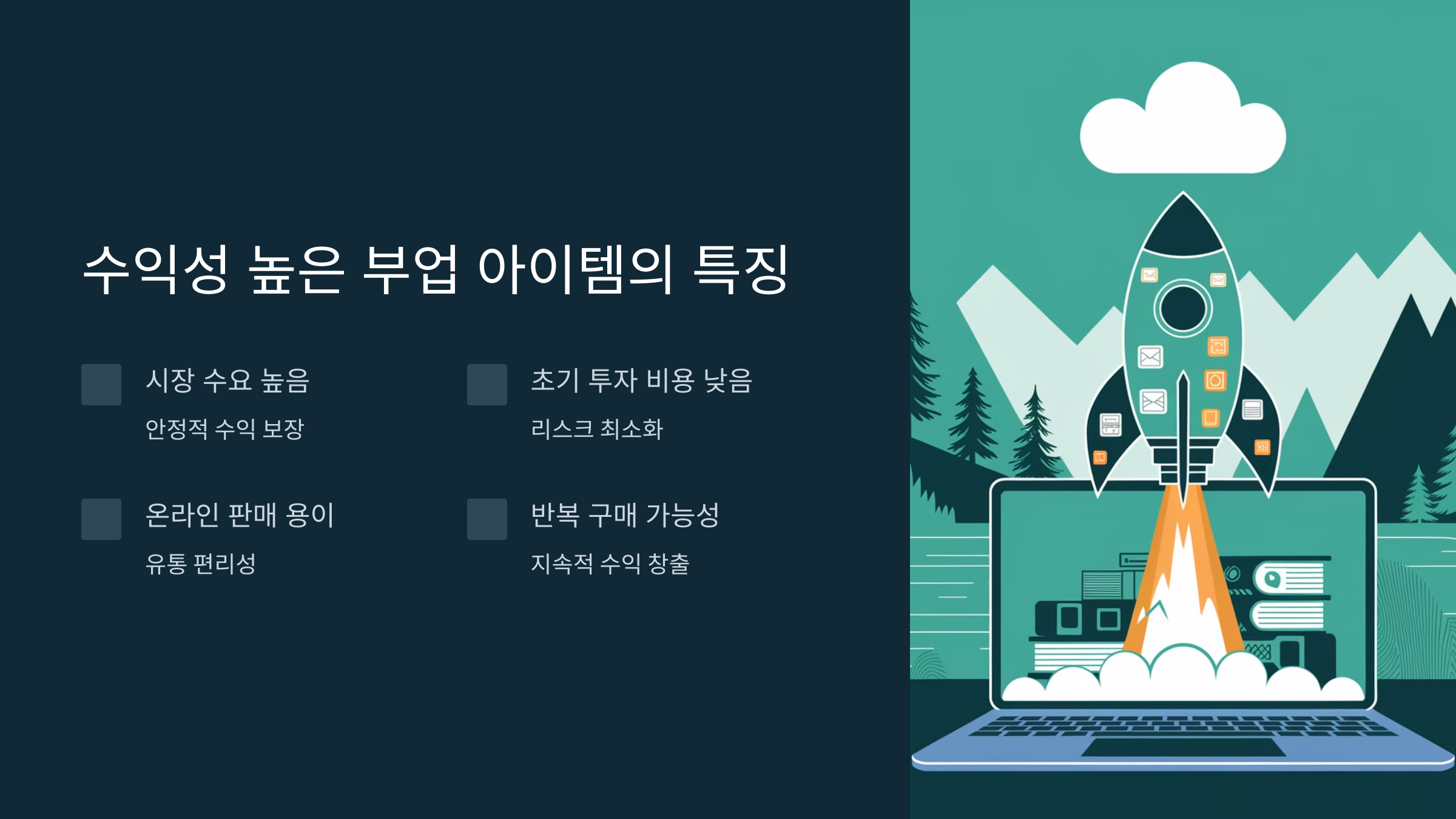 수익성 높은 부업 아이템의 특징

시장 수요 높음

안정적 수익 보장

초기 투자 비용 낮음

리스크 최소화

온라인 판매 용이

유통 편리성

반복 구매 가능성

지속적 수익 창출